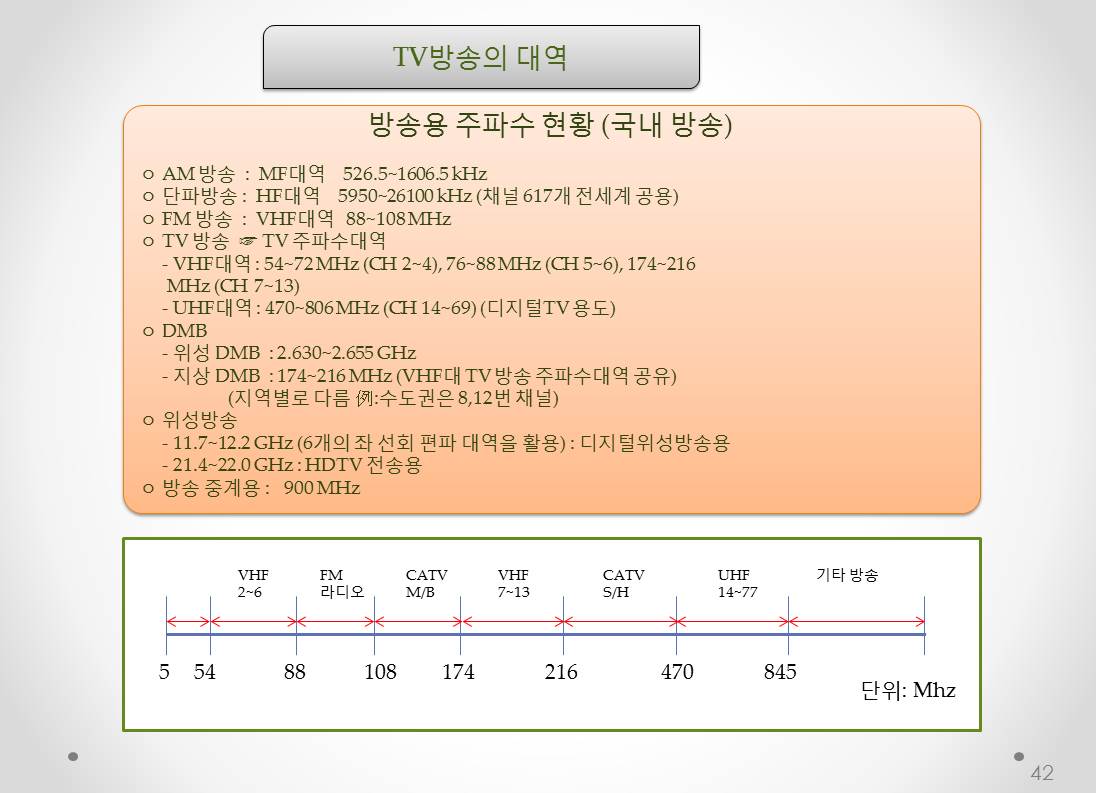 TV방송의 대역

방송용 주파수 현황 (국내 방송)

○ AM 방송 : MF대역 526.5~1606.5 kHz
○ 단파방송 : HF대역 5950~26100 kHz (채널 617개 전세계 공용)
○ FM 방송 : VHF대역 88~108 MHz
○ TV 방송 ☞ TV 주파수대역
- VHF대역 : 54~72 MHz (CH 2~4), 76~88 MHz (CH 5~6), 174~216 MHz (CH 7~13)
- UHF대역 : 470~806 MHz (CH 14~69) (디지털TV 용도)
○ DMB
- 위성 DMB : 2.630~2.655 GHz
- 지상 DMB : 174~216 MHz (VHF대 TV 방송 주파수대역 공유)
(지역별로 다름 例:수도권은 8,12번 채널)
○ 위성방송
- 11.7~12.2 GHz (6개의 좌 선회 편파 대역을 활용) : 디지털위성방송용
- 21.4~22.0 GHz : HDTV 전송용
○ 방송 중계용 : 900 MHz

VHF 2~6
FM 라디오
CATV M/B
VHF 7~13
CATV S/H
UHF 14~77
기타 방송

5 54 88 108 174 216 470 845

단위: Mhz

42